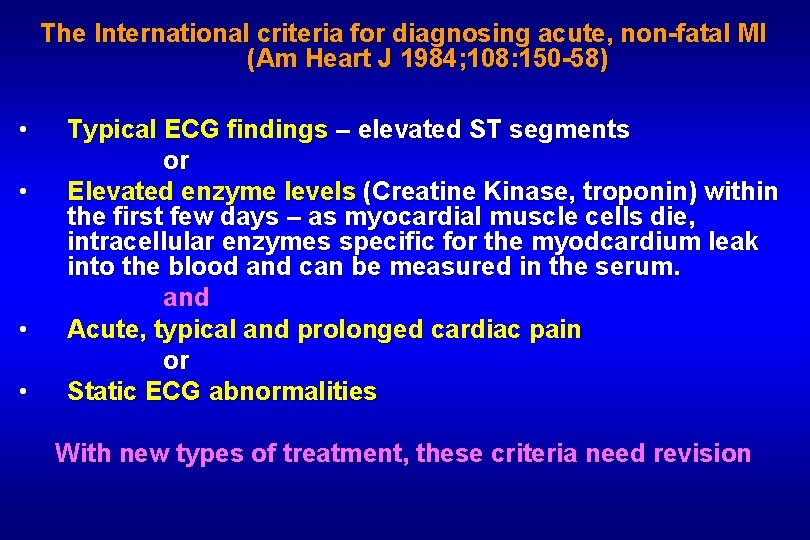 The International criteria for diagnosing acute, non-fatal MI (Am Heart J 1984;108:150-58)

• Typical ECG findings – elevated ST segments

or

• Elevated enzyme levels (Creatine Kinase, troponin) within the first few days – as myocardial muscle cells die, intracellular enzymes specific for the myodcardium leak into the blood and can be measured in the serum.

and

• Acute, typical and prolonged cardiac pain

or

• Static ECG abnormalities

With new types of treatment, these criteria need revision